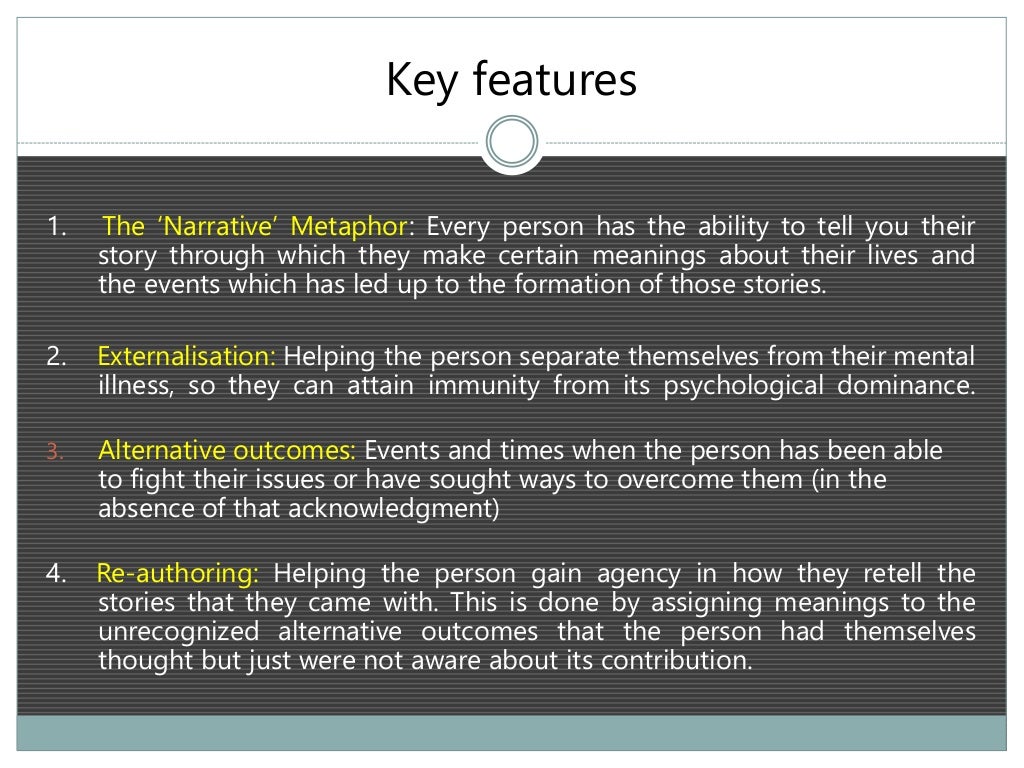 Key features

1. The ‘Narrative’ Metaphor: Every person has the ability to tell you their story through which they make certain meanings about their lives and the events which has led up to the formation of those stories.

2. Externalisation: Helping the person separate themselves from their mental illness, so they can attain immunity from its psychological dominance.

3. Alternative outcomes: Events and times when the person has been able to fight their issues or have sought ways to overcome them (in the absence of that acknowledgment)

4. Re-authoring: Helping the person gain agency in how they retell the stories that they came with. This is done by assigning meanings to the unrecognized alternative outcomes that the person had themselves thought but just were not aware about its contribution.